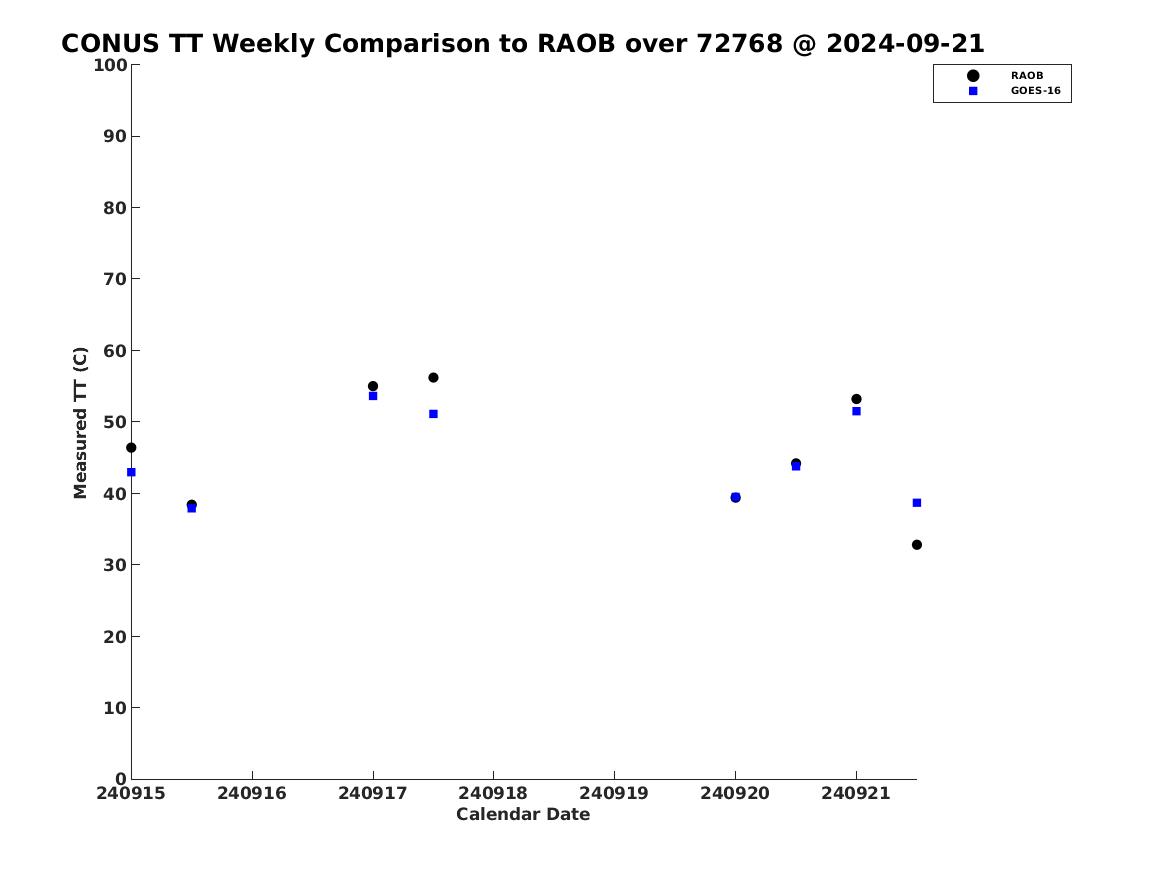 CONUS TT Weekly Comparison to RAOB over 72768 @ 2024-09-21

RAOB
GOES-16

Measured TT (C)

100
90
80
70
60
50
40
30
20
10
0

240915 240916 240917 240918 240919 240920 240921

Calendar Date